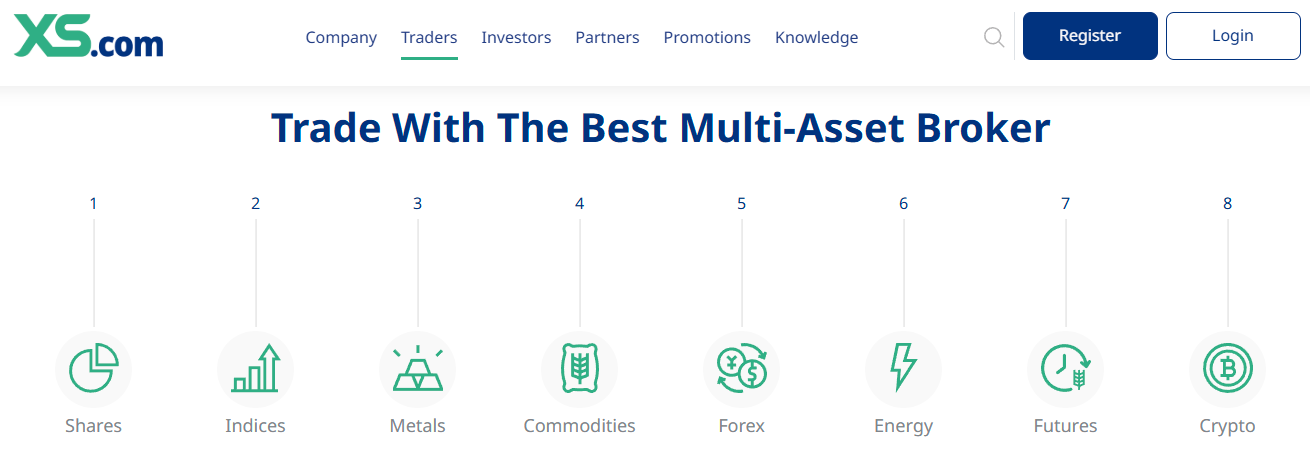 XS.com

Company Traders Investors Partners Promotions Knowledge

Register Login

Trade With The Best Multi-Asset Broker

1 2 3 4 5 6 7 8

Shares Indices Metals Commodities Forex Energy Futures Crypto